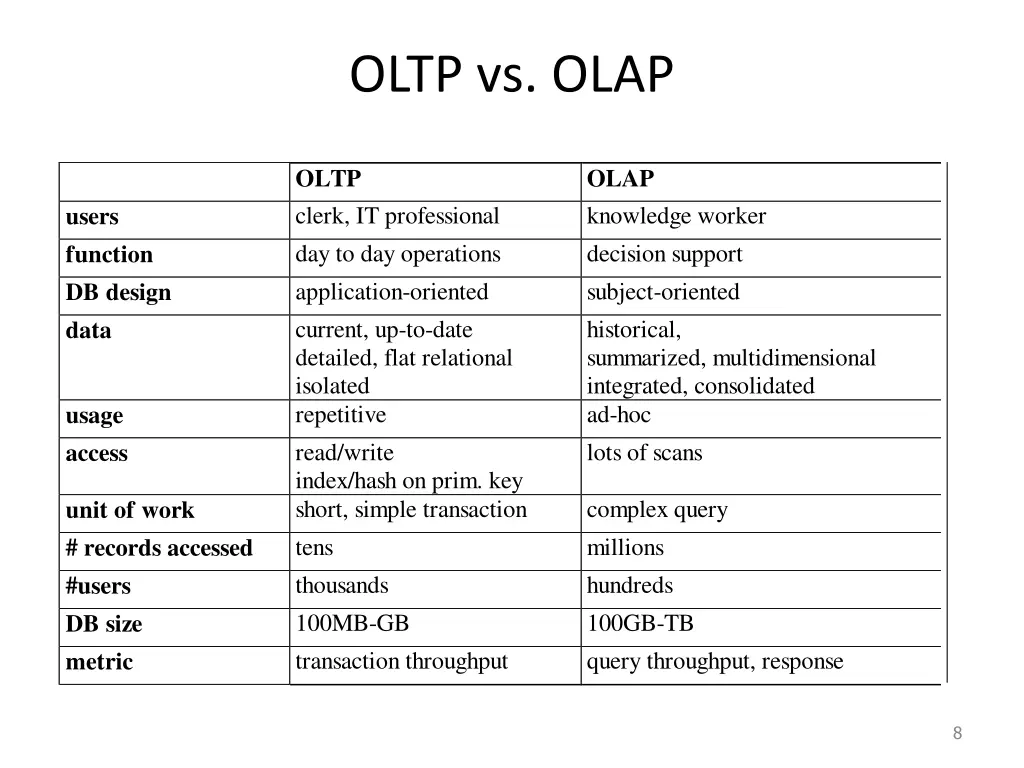 OLTP vs. OLAP

| | OLTP | OLAP |
|---|---|---|
| users | clerk, IT professional | knowledge worker |
| function | day to day operations | decision support |
| DB design | application-oriented | subject-oriented |
| data | current, up-to-date detailed, flat relational isolated | historical, summarized, multidimensional integrated, consolidated |
| usage | repetitive | ad-hoc |
| access | read/write index/hash on prim. key | lots of scans |
| unit of work | short, simple transaction | complex query |
| # records accessed | tens | millions |
| #users | thousands | hundreds |
| DB size | 100MB-GB | 100GB-TB |
| metric | transaction throughput | query throughput, response |

8